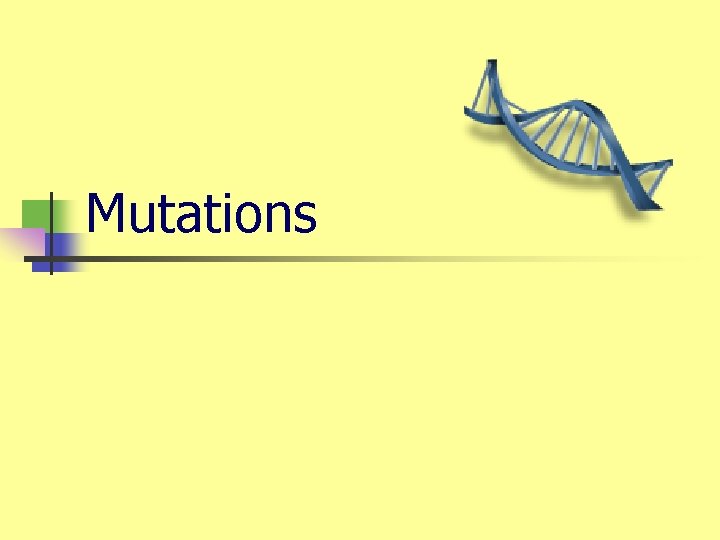 Mutations